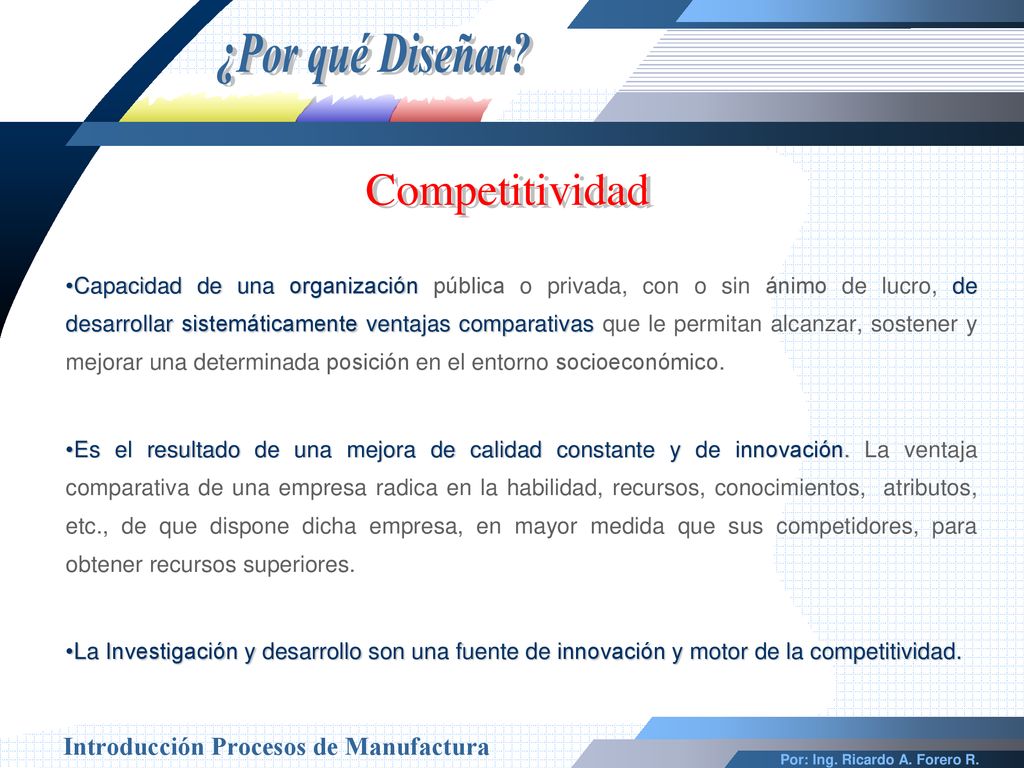 ¿Por qué Diseñar?

Competitividad

•Capacidad de una organización pública o privada, con o sin ánimo de lucro, de desarrollar sistemáticamente ventajas comparativas que le permitan alcanzar, sostener y mejorar una determinada posición en el entorno socioeconómico.

•Es el resultado de una mejora de calidad constante y de innovación. La ventaja comparativa de una empresa radica en la habilidad, recursos, conocimientos, atributos, etc., de que dispone dicha empresa, en mayor medida que sus competidores, para obtener recursos superiores.

•La Investigación y desarrollo son una fuente de innovación y motor de la competitividad.

Introducción Procesos de Manufactura

Por: Ing. Ricardo A. Forero R.